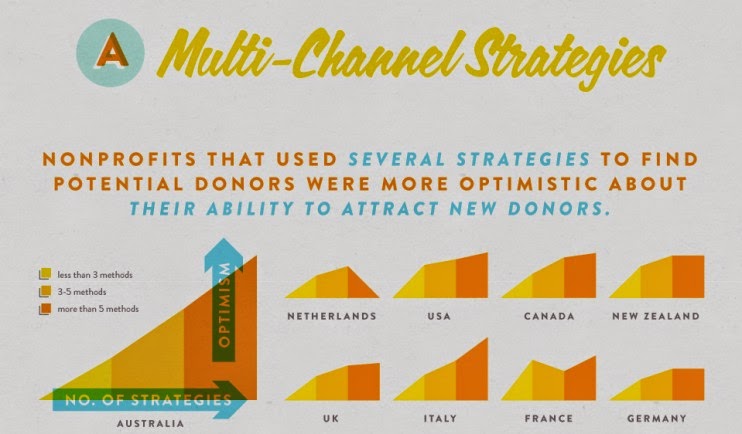 A Multi-Channel Strategies

NONPROFITS THAT USED SEVERAL STRATEGIES TO FIND POTENTIAL DONORS WERE MORE OPTIMISTIC ABOUT THEIR ABILITY TO ATTRACT NEW DONORS.

less than 3 methods
3-5 methods
more than 5 methods

OPTIMISM

NO. OF STRATEGIES

AUSTRALIA

NETHERLANDS

USA

CANADA

NEW ZEALAND

UK

ITALY

FRANCE

GERMANY